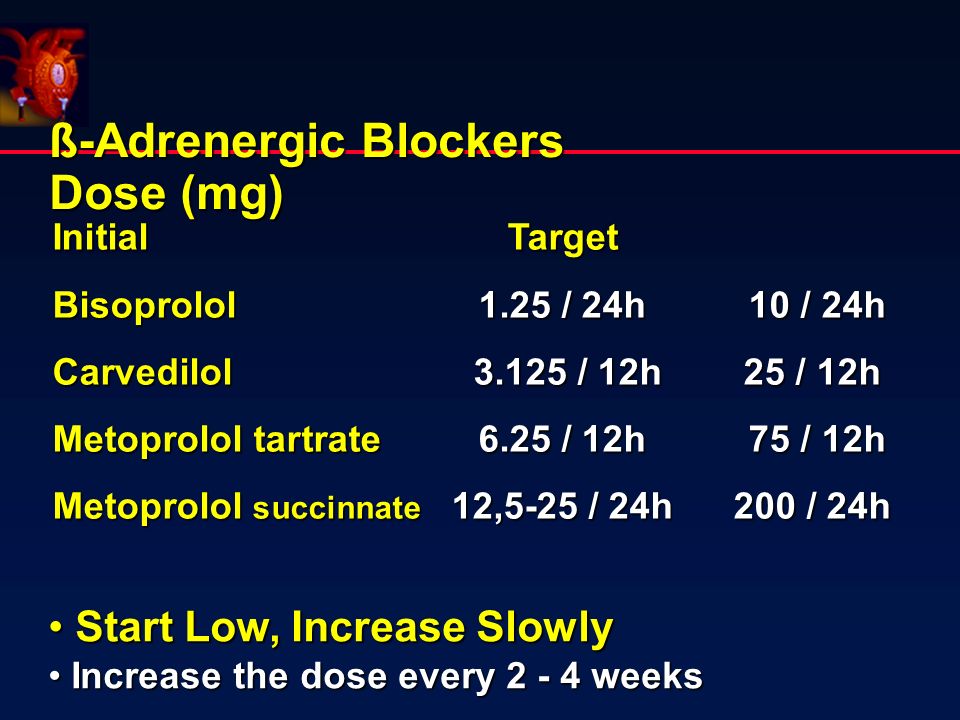 ß-Adrenergic Blockers
Dose (mg)

| Initial | Target | |
|---|---|---|
| Bisoprolol | 1.25 / 24h | 10 / 24h |
| Carvedilol | 3.125 / 12h | 25 / 12h |
| Metoprolol tartrate | 6.25 / 12h | 75 / 12h |
| Metoprolol succinnate | 12,5-25 / 24h | 200 / 24h |

• Start Low, Increase Slowly
• Increase the dose every 2 - 4 weeks